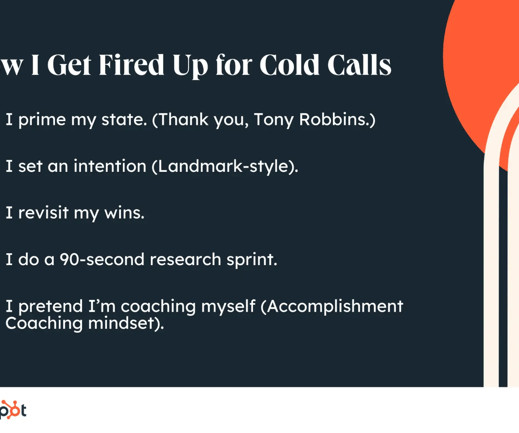 w I Get Fired Up for Cold Calls

I prime my state. (Thank you, Tony Robbins.)

I set an intention (Landmark-style).

I revisit my wins.

I do a 90-second research sprint.

I pretend I'm coaching myself (Accomplishment Coaching mindset).

pot